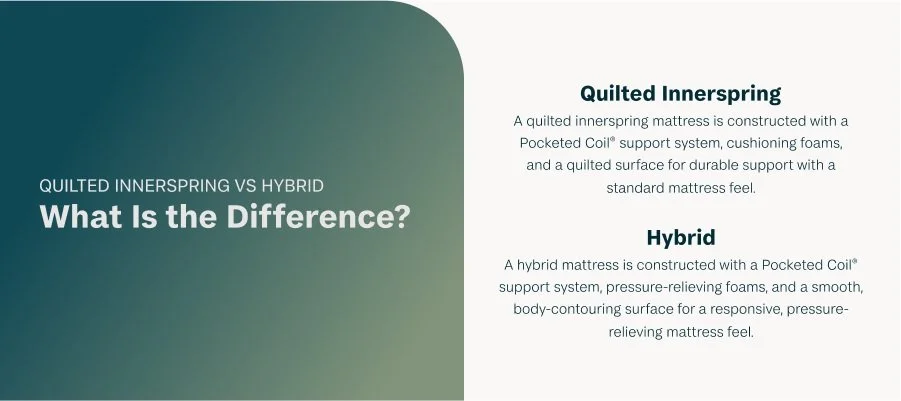 QUILTED INNERSPRING VS HYBRID
What Is the Difference?

Quilted Innerspring
A quilted innerspring mattress is constructed with a Pocketed Coil® support system, cushioning foams, and a quilted surface for durable support with a standard mattress feel.

Hybrid
A hybrid mattress is constructed with a Pocketed Coil® support system, pressure-relieving foams, and a smooth, body-contouring surface for a responsive, pressure-relieving mattress feel.